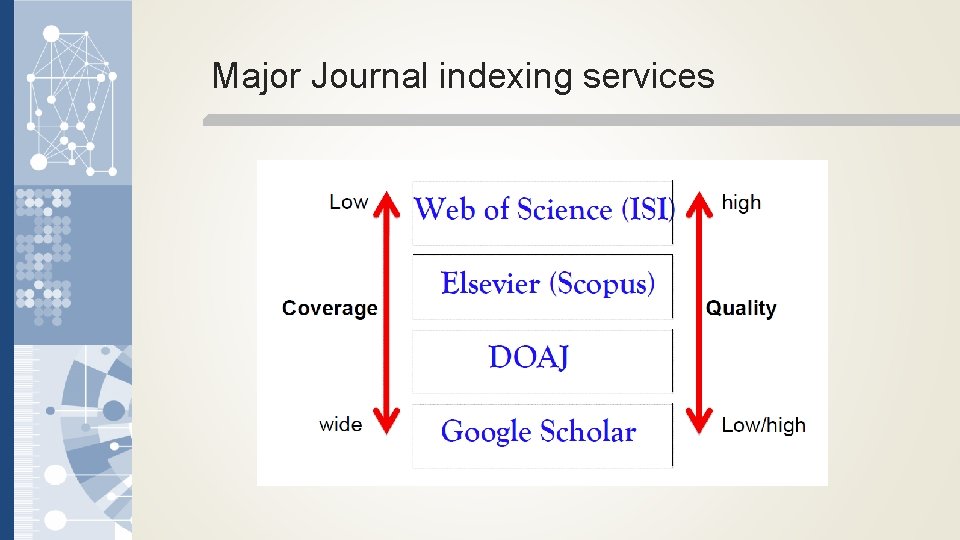 Major Journal indexing services

Low

Coverage

wide

Web of Science (ISI)

Elsevier (Scopus)

DOAJ

Google Scholar

high

Quality

Low/high